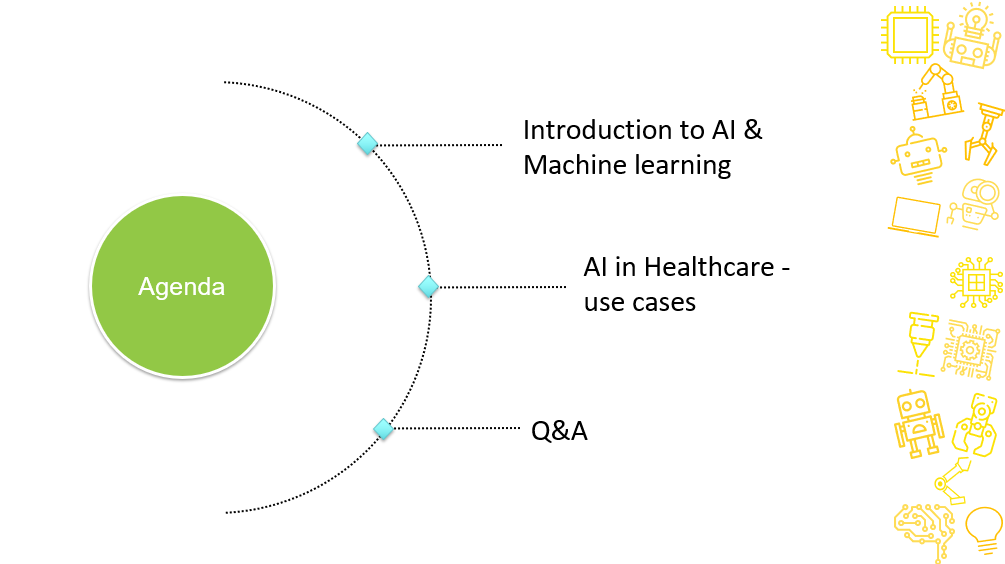 Agenda

Introduction to AI & Machine learning

AI in Healthcare - use cases

Q&A